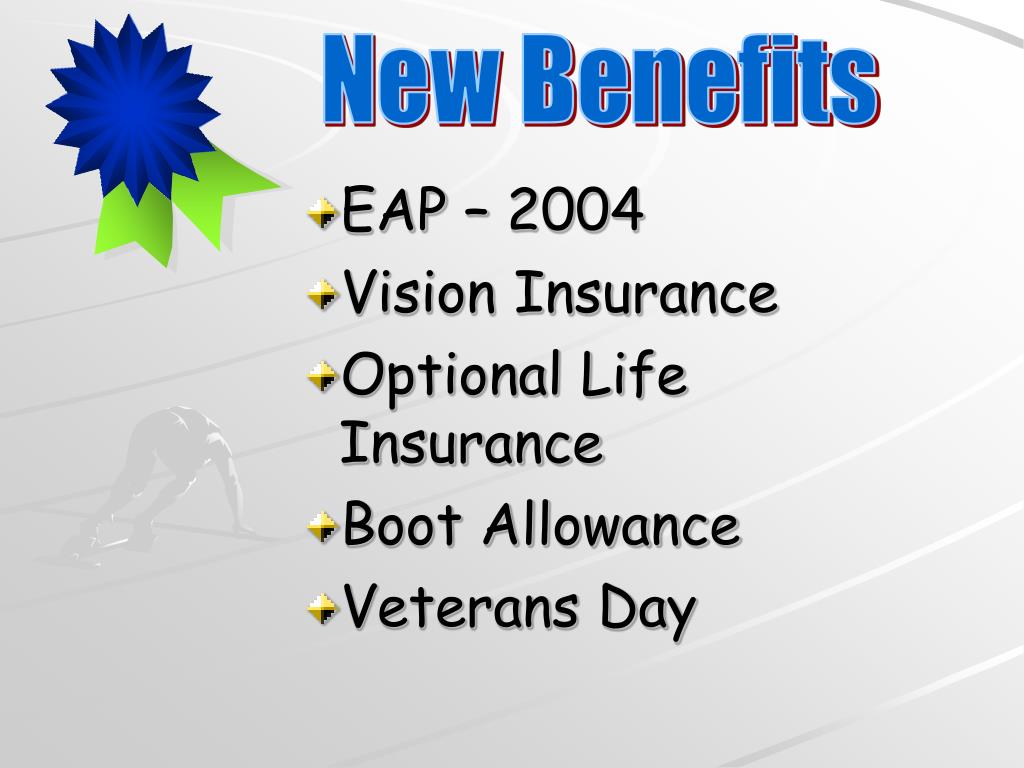 New Benefits

EAP – 2004
Vision Insurance
Optional Life Insurance
Boot Allowance
Veterans Day